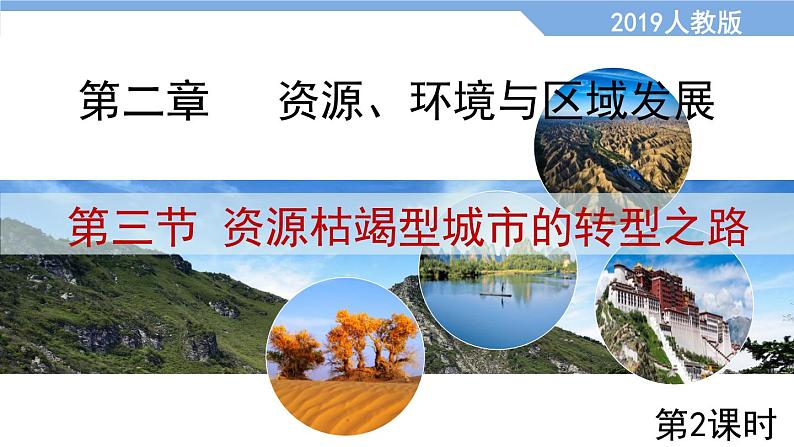 2019人教版

第二章　资源、环境与区域发展

第三节 资源枯竭型城市的转型之路

第2课时